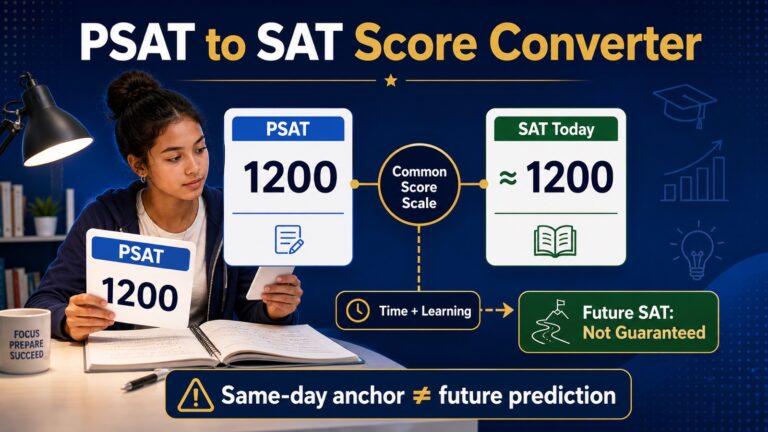 PSAT to SAT Score Converter

PSAT
1200

Common Score Scale

SAT Today
≈ 1200

PSAT
1200

Time + Learning

Future SAT: Not Guaranteed

FOCUS PREPARE SUCCEED

Same-day anchor ≠ future prediction